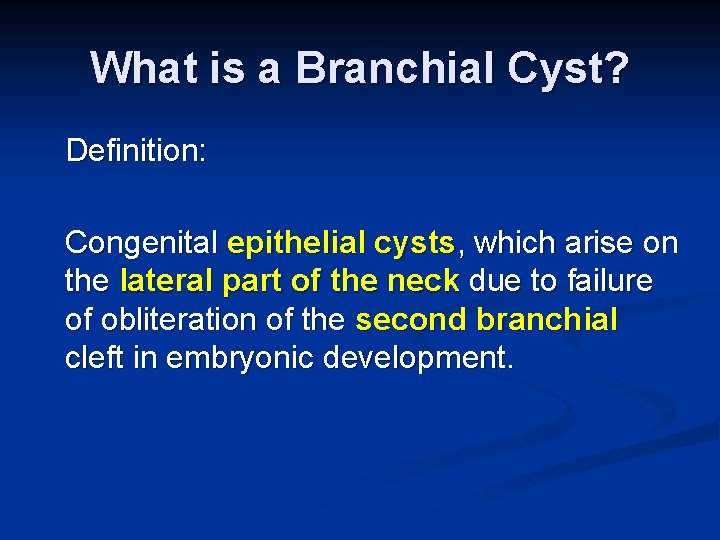 What is a Branchial Cyst?

Definition:

Congenital epithelial cysts, which arise on the lateral part of the neck due to failure of obliteration of the second branchial cleft in embryonic development.